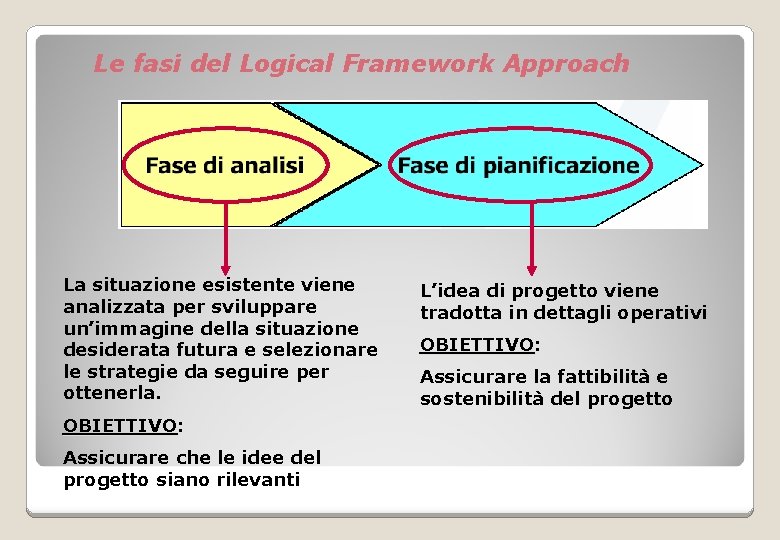 Le fasi del Logical Framework Approach

Fase di analisi

Fase di pianificazione

La situazione esistente viene analizzata per sviluppare un'immagine della situazione desiderata futura e selezionare le strategie da seguire per ottenerla.

OBIETTIVO:

Assicurare che le idee del progetto siano rilevanti

L'idea di progetto viene tradotta in dettagli operativi

OBIETTIVO:

Assicurare la fattibilità e sostenibilità del progetto